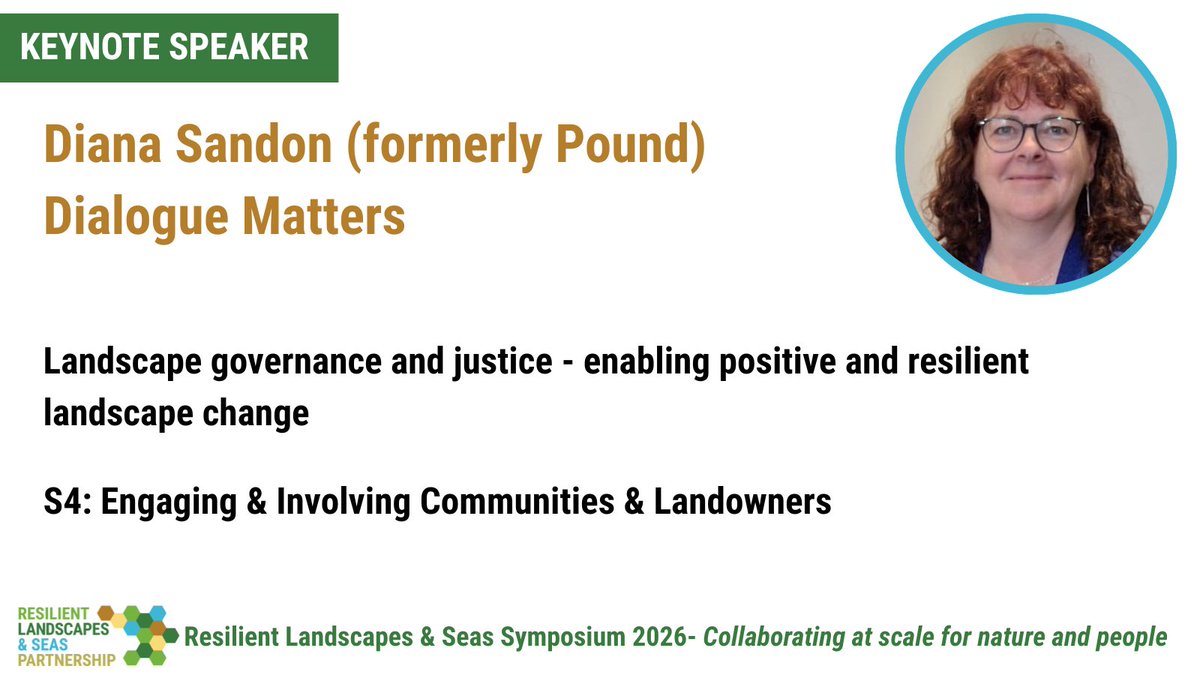 KEYNOTE SPEAKER

Diana Sandon (formerly Pound)
Dialogue Matters

Landscape governance and justice - enabling positive and resilient landscape change

S4: Engaging & Involving Communities & Landowners

RESILIENT LANDSCAPES & SEAS PARTNERSHIP

Resilient Landscapes & Seas Symposium 2026- Collaborating at scale for nature and people